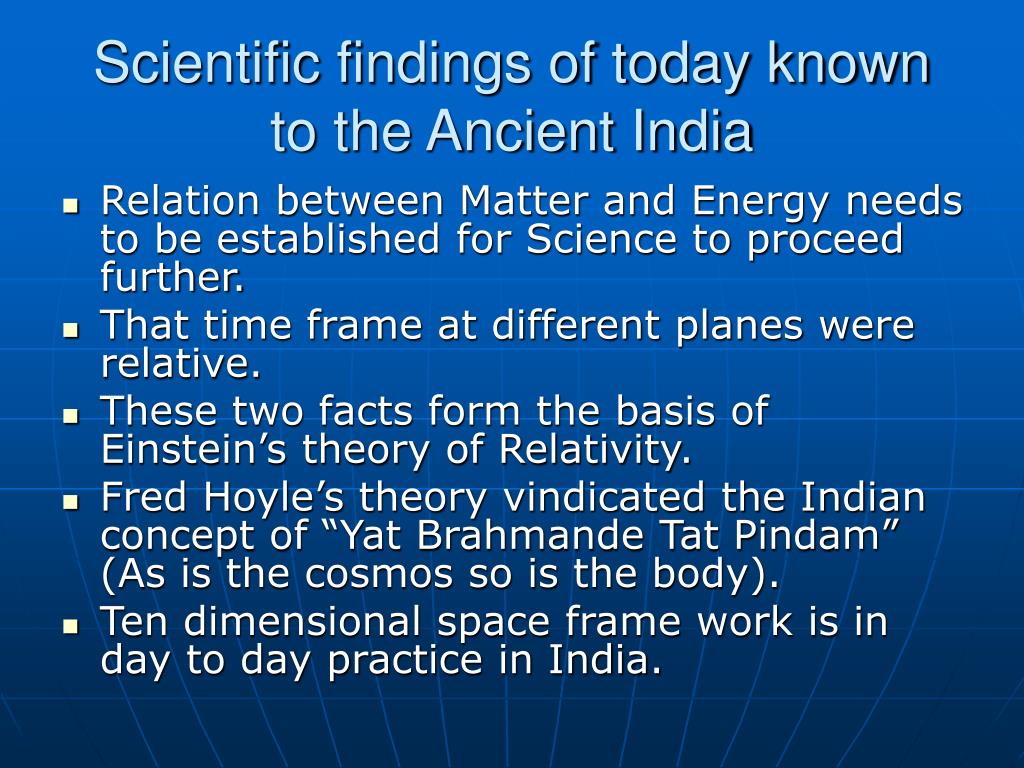 Scientific findings of today known to the Ancient India

- Relation between Matter and Energy needs to be established for Science to proceed further.
- That time frame at different planes were relative.
- These two facts form the basis of Einstein’s theory of Relativity.
- Fred Hoyle’s theory vindicated the Indian concept of “Yat Brahmande Tat Pindam” (As is the cosmos so is the body).
- Ten dimensional space frame work is in day to day practice in India.